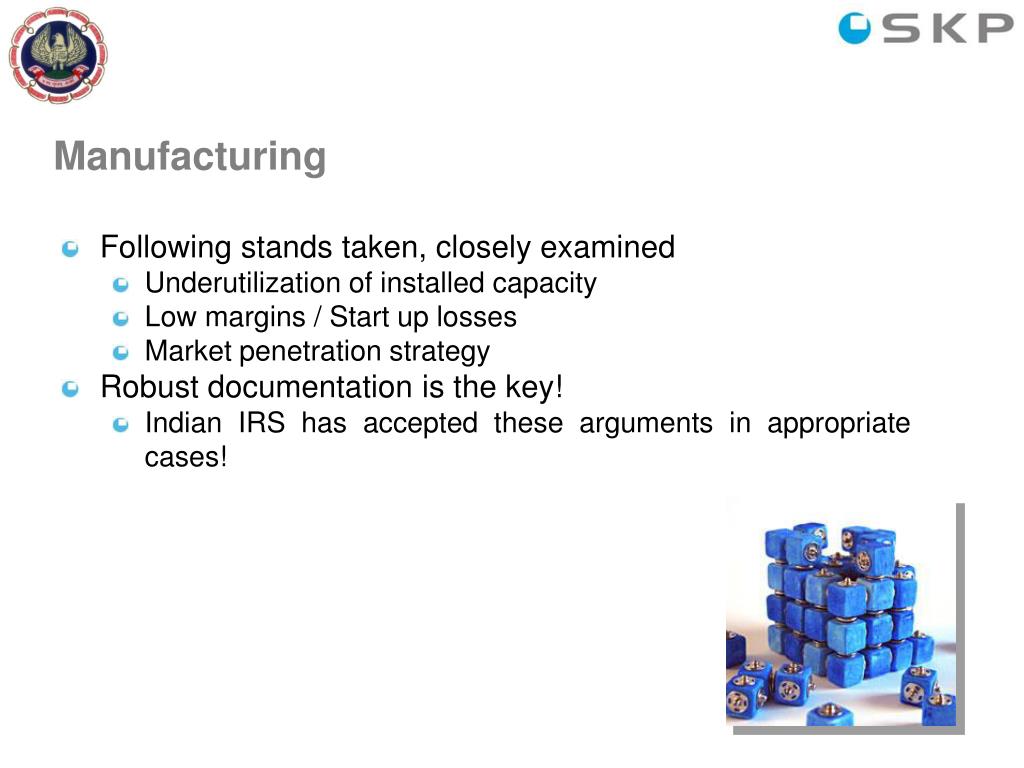 SKP

Manufacturing

Following stands taken, closely examined

Underutilization of installed capacity

Low margins / Start up losses

Market penetration strategy

Robust documentation is the key!

Indian IRS has accepted these arguments in appropriate cases!